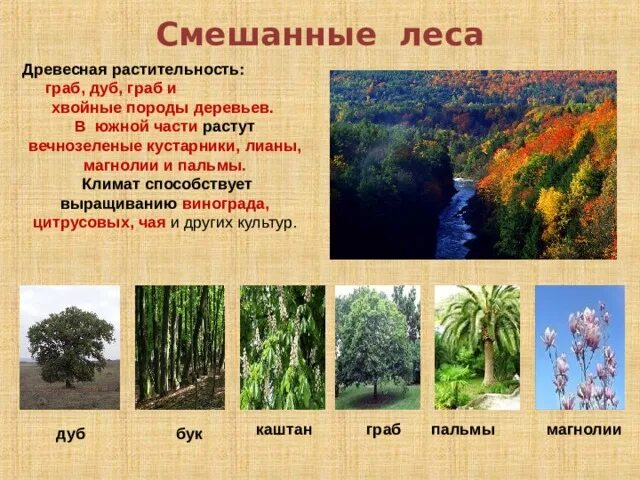 Смешанные леса

Древесная растительность: граб, дуб, граб и хвойные породы деревьев. В южной части растут вечнозеленые кустарники, лианы, магнолии и пальмы. Климат способствует выращиванию винограда, цитрусовых, чая и других культур.

дуб

бук

каштан

граб

пальмы

магнолии